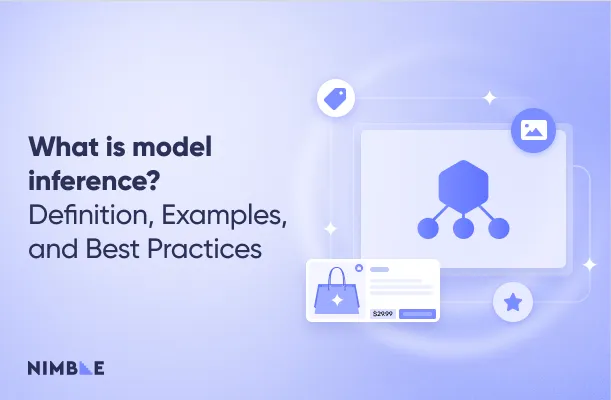 What is model inference?
Definition, Examples, and Best Practices

$29.99

NIMBLE